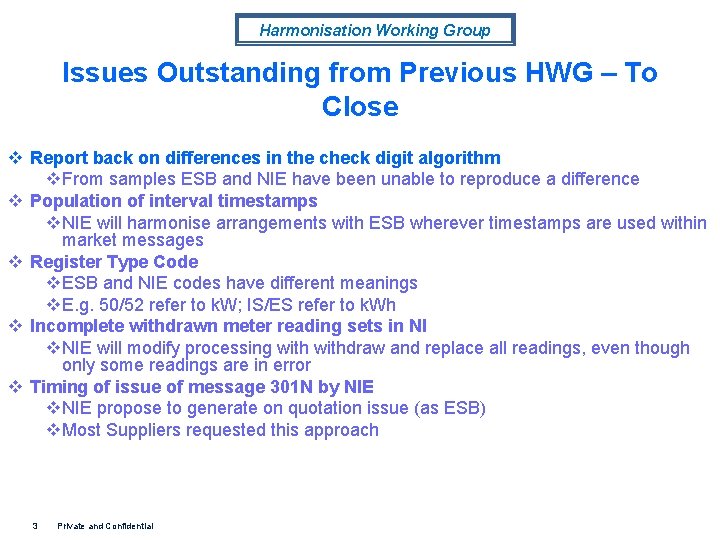 Harmonisation Working Group

Issues Outstanding from Previous HWG – To Close

❖ Report back on differences in the check digit algorithm
❖From samples ESB and NIE have been unable to reproduce a difference
❖ Population of interval timestamps
❖NIE will harmonise arrangements with ESB wherever timestamps are used within market messages
❖ Register Type Code
❖ESB and NIE codes have different meanings
❖E.g. 50/52 refer to kW; IS/ES refer to kWh
❖ Incomplete withdrawn meter reading sets in NI
❖NIE will modify processing with withdraw and replace all readings, even though only some readings are in error
❖ Timing of issue of message 301N by NIE
❖NIE propose to generate on quotation issue (as ESB)
❖Most Suppliers requested this approach

3 Private and Confidential